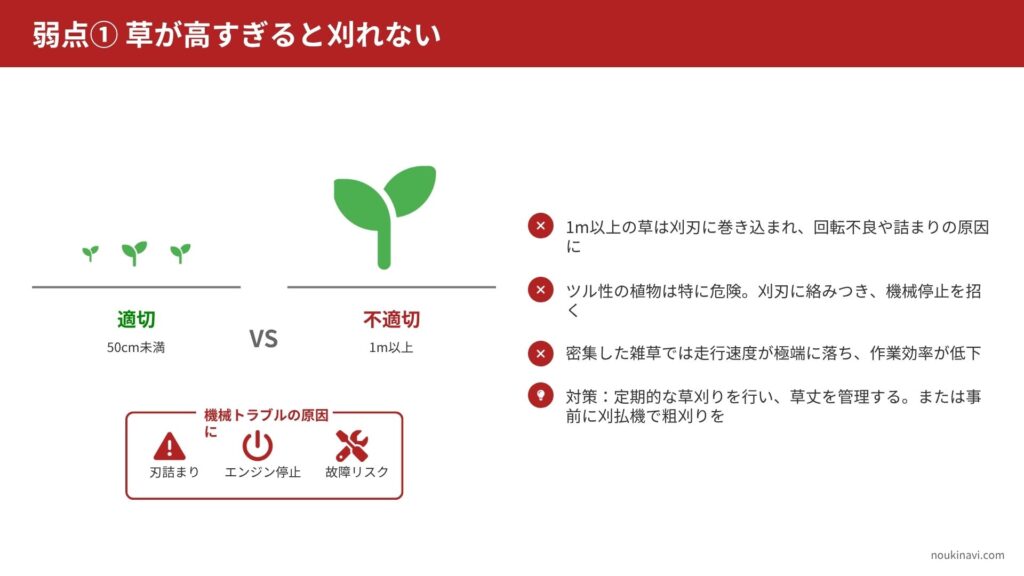 弱点① 草が高すぎると刈れない

適切
50cm未満

VS

不適切
1m以上

機械トラブルの原因に
刃詰まり
エンジン停止
故障リスク

1m以上の草は刈刃に巻き込まれ、回転不良や詰まりの原因に

ツル性の植物は特に危険。刈刃に絡みつき、機械停止を招く

密集した雑草では走行速度が極端に落ち、作業効率が低下

対策：定期的な草刈りを行い、草丈を管理する。または事前に刈払機で粗刈りを

noukinavi.com